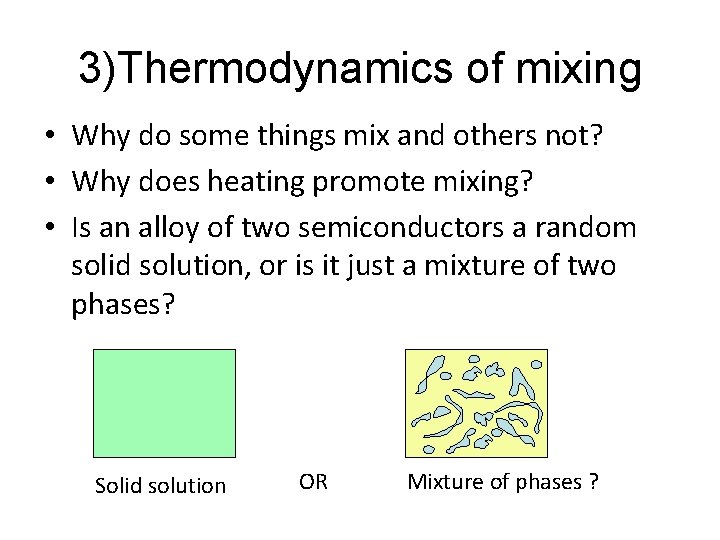 3)Thermodynamics of mixing

• Why do some things mix and others not?
• Why does heating promote mixing?
• Is an alloy of two semiconductors a random solid solution, or is it just a mixture of two phases?

Solid solution

OR

Mixture of phases ?